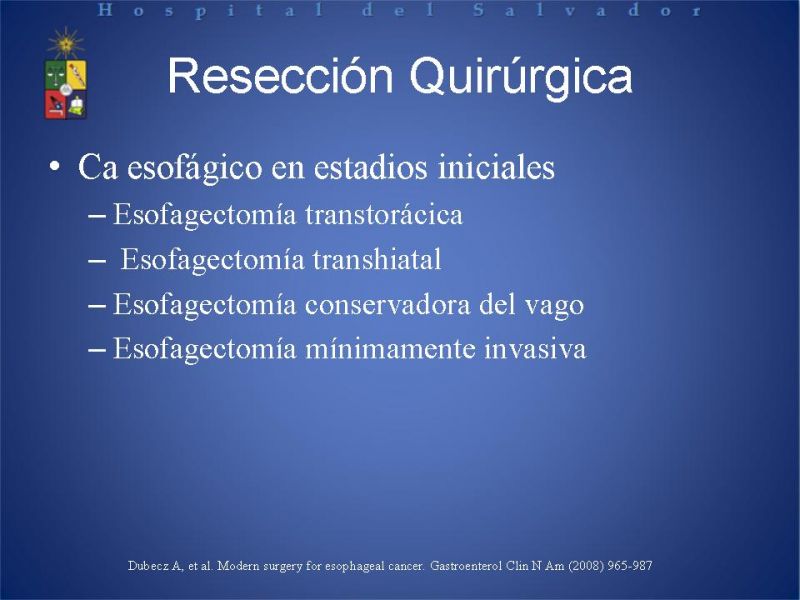 Hospital del Salvador

Resección Quirúrgica

• Ca esofágico en estadios iniciales
– Esofagectomía transtorácica
– Esofagectomía transhiatal
– Esofagectomía conservadora del vago
– Esofagectomía mínimamente invasiva

Dubecz A, et al. Modern surgery for esophageal cancer. Gastroenterol Clin N Am (2008) 965-987